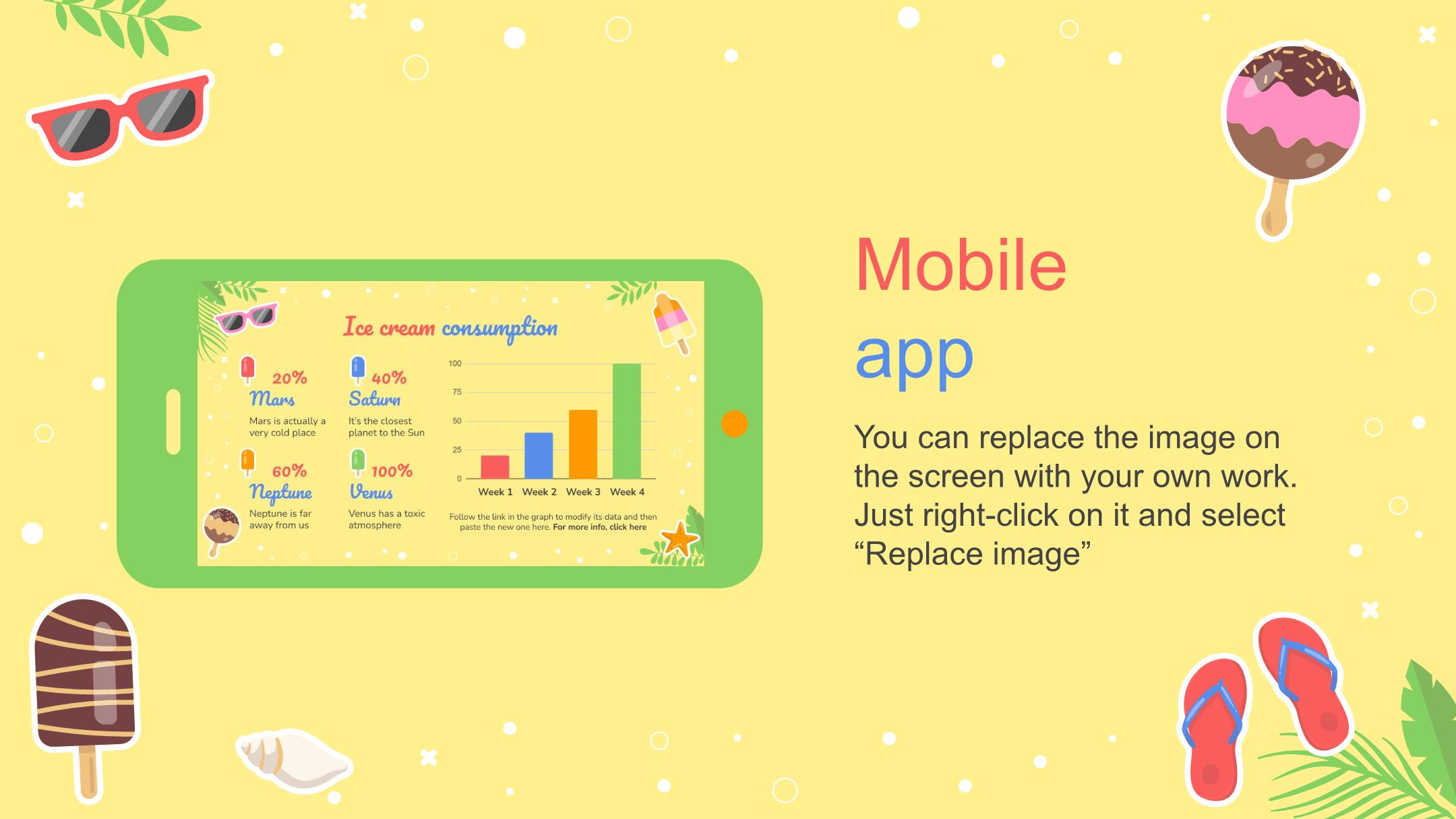 Ice cream consumption

20%
Mars
Mars is actually a very cold place

40%
Saturn
It's the closest planet to the Sun

60%
Neptune
Neptune is far away from us

100%
Venus
Venus has a toxic atmosphere

100
75
50
25
0
Week 1 Week 2 Week 3 Week 4

Follow the link in the graph to modify its data and then paste the new one here. For more info, click here

Mobile app

You can replace the image on the screen with your own work. Just right-click on it and select “Replace image”